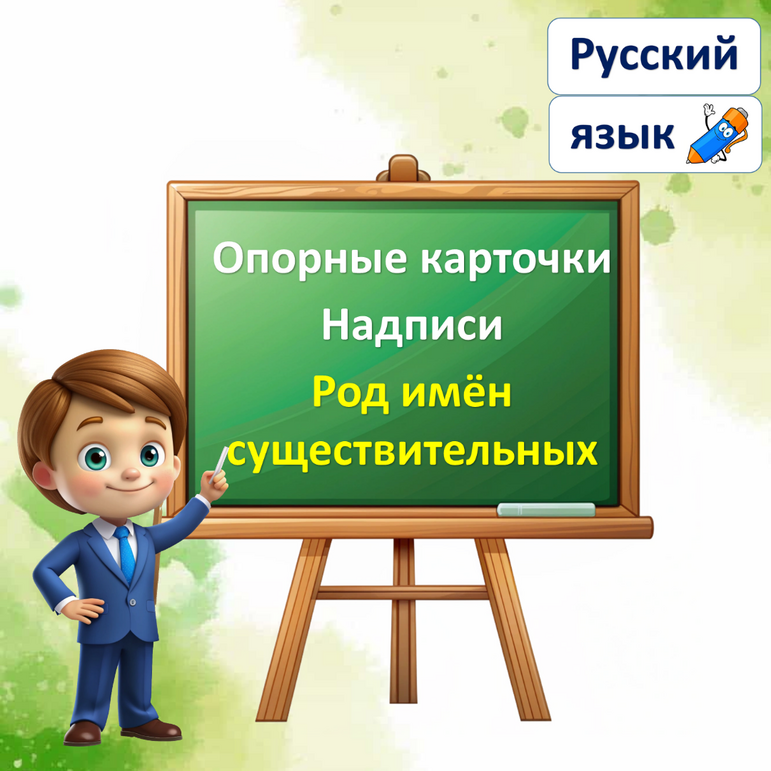 Русский
язык

Опорные карточки
Надписи
Род имён существительных